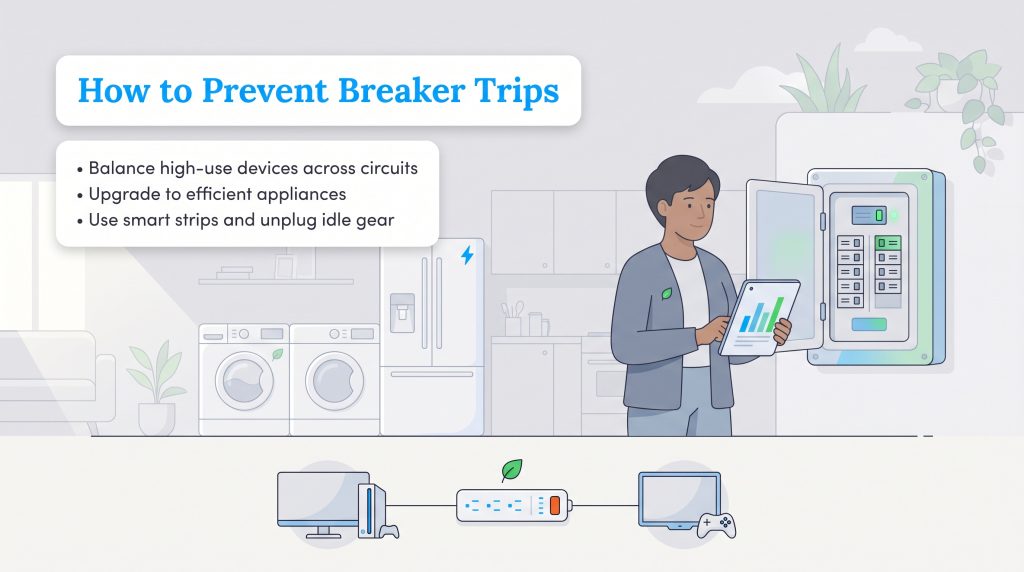 How to Prevent Breaker Trips

• Balance high-use devices across circuits
• Upgrade to efficient appliances
• Use smart strips and unplug idle gear